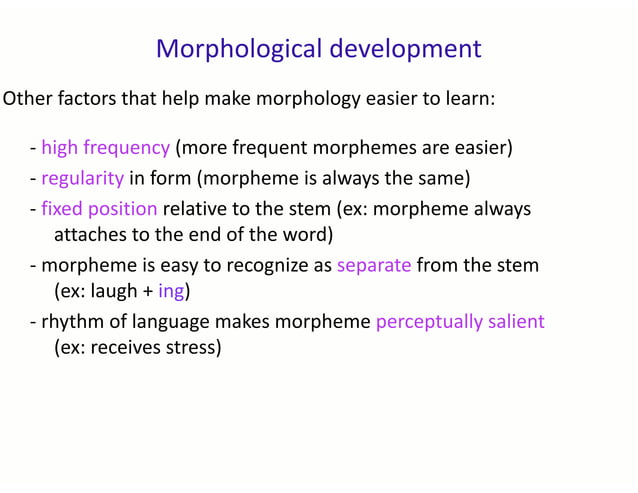 Morphological development

Other factors that help make morphology easier to learn:

- high frequency (more frequent morphemes are easier)
- regularity in form (morpheme is always the same)
- fixed position relative to the stem (ex: morpheme always attaches to the end of the word)
- morpheme is easy to recognize as separate from the stem (ex: laugh + ing)
- rhythm of language makes morpheme perceptually salient (ex: receives stress)